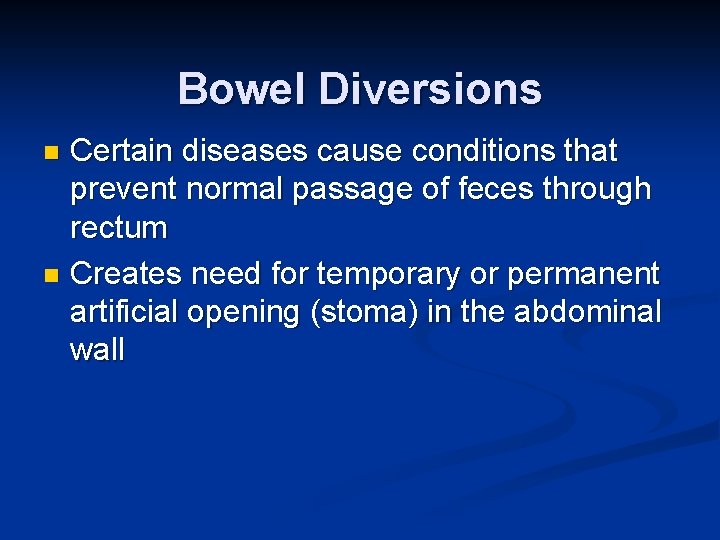 Bowel Diversions

- Certain diseases cause conditions that prevent normal passage of feces through rectum
- Creates need for temporary or permanent artificial opening (stoma) in the abdominal wall